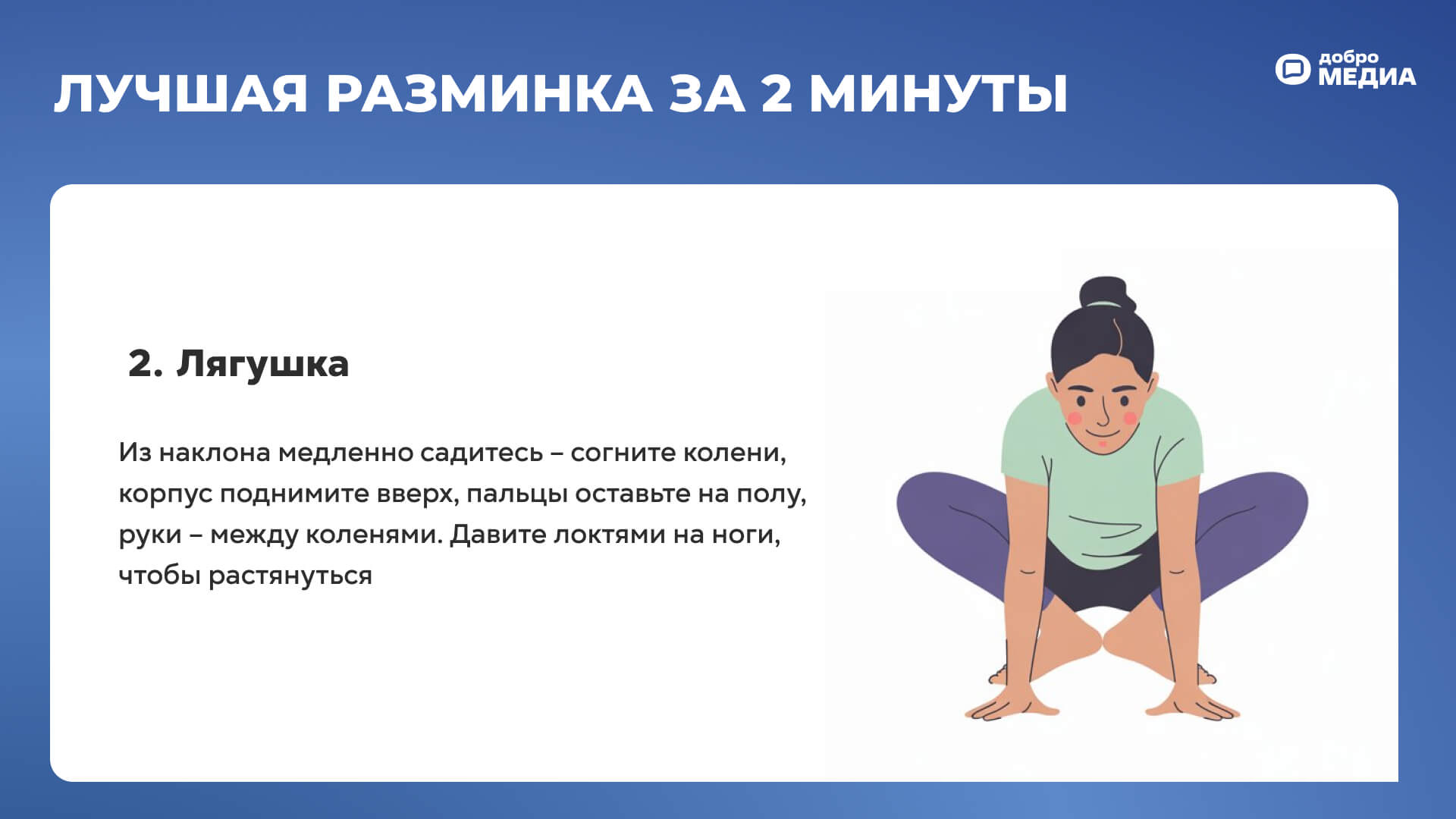 ЛУЧШАЯ РАЗМИНКА ЗА 2 МИНУТЫ

добро МЕДИА

2. Лягушка

Из наклона медленно садитесь – согните колени, корпус поднимите вверх, пальцы оставьте на полу, руки – между коленями. Давите локтями на ноги, чтобы растянуться